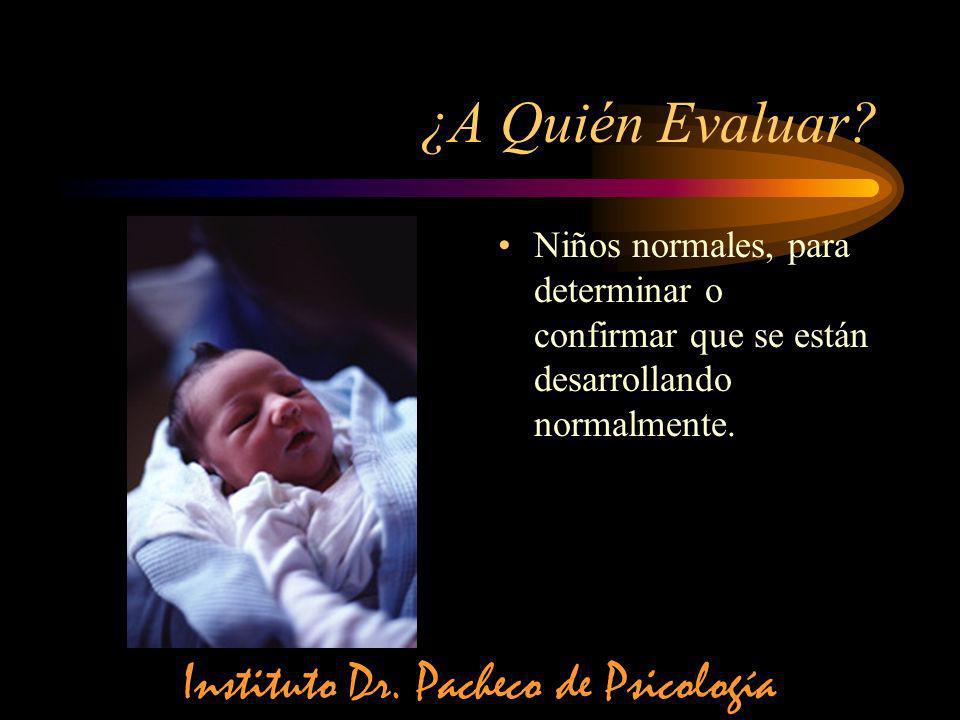 ¿A Quién Evaluar?

• Niños normales, para determinar o confirmar que se están desarrollando normalmente.

Instituto Dr. Pacheco de Psicología